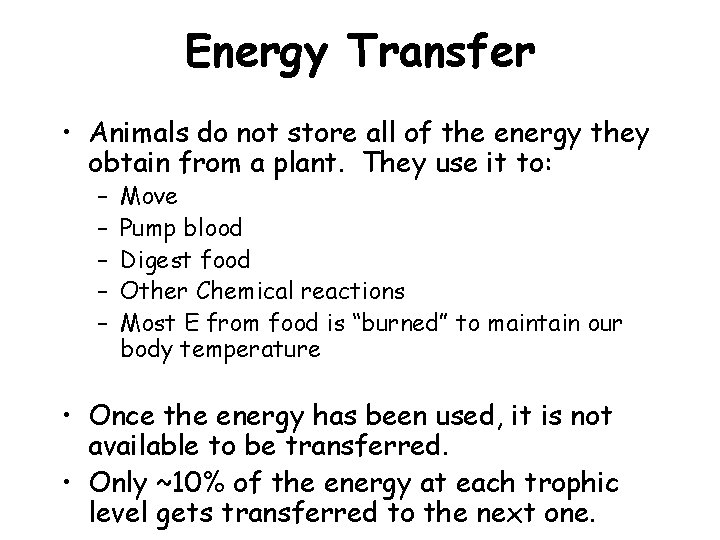 Energy Transfer

• Animals do not store all of the energy they obtain from a plant. They use it to:
– Move
– Pump blood
– Digest food
– Other Chemical reactions
– Most E from food is “burned” to maintain our body temperature

• Once the energy has been used, it is not available to be transferred.
• Only ~10% of the energy at each trophic level gets transferred to the next one.